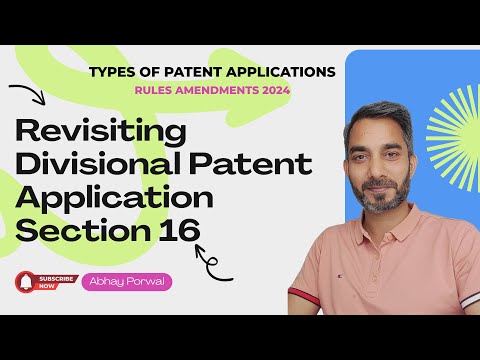 TYPES OF PATENT APPLICATIONS
RULES AMENDMENTS 2024

Revisiting Divisional Patent Application Section 16

SUBSCRIBE NOW

Abhay Porwal